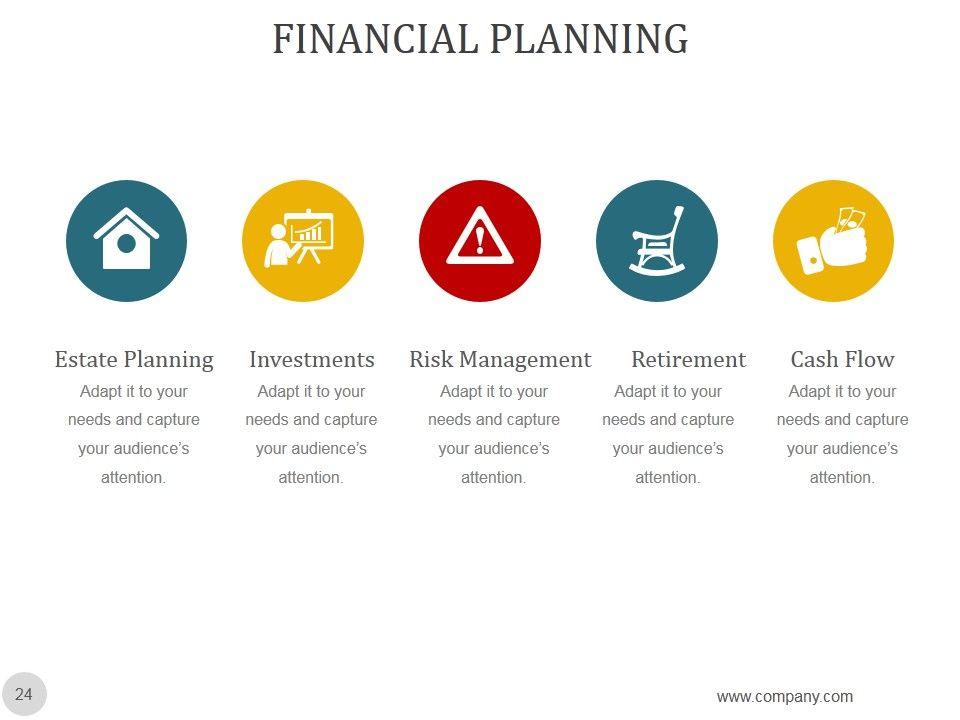 FINANCIAL PLANNING

Estate Planning
Adapt it to your needs and capture your audience's attention.

Investments
Adapt it to your needs and capture your audience's attention.

Risk Management
Adapt it to your needs and capture your audience's attention.

Retirement
Adapt it to your needs and capture your audience's attention.

Cash Flow
Adapt it to your needs and capture your audience's attention.

24

www.company.com